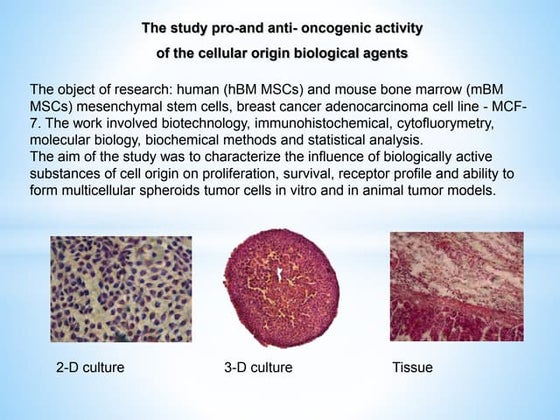 The study pro-and anti- oncogenic activity
of the cellular origin biological agents

The object of research: human (hBM MSCs) and mouse bone marrow (mBM MSCs) mesenchymal stem cells, breast cancer adenocarcinoma cell line - MCF-7. The work involved biotechnology, immunohistochemical, cytofluorymetry, molecular biology, biochemical methods and statistical analysis.
The aim of the study was to characterize the influence of biologically active substances of cell origin on proliferation, survival, receptor profile and ability to form multicellular spheroids tumor cells in vitro and in animal tumor models.

2-D culture

3-D culture

Tissue